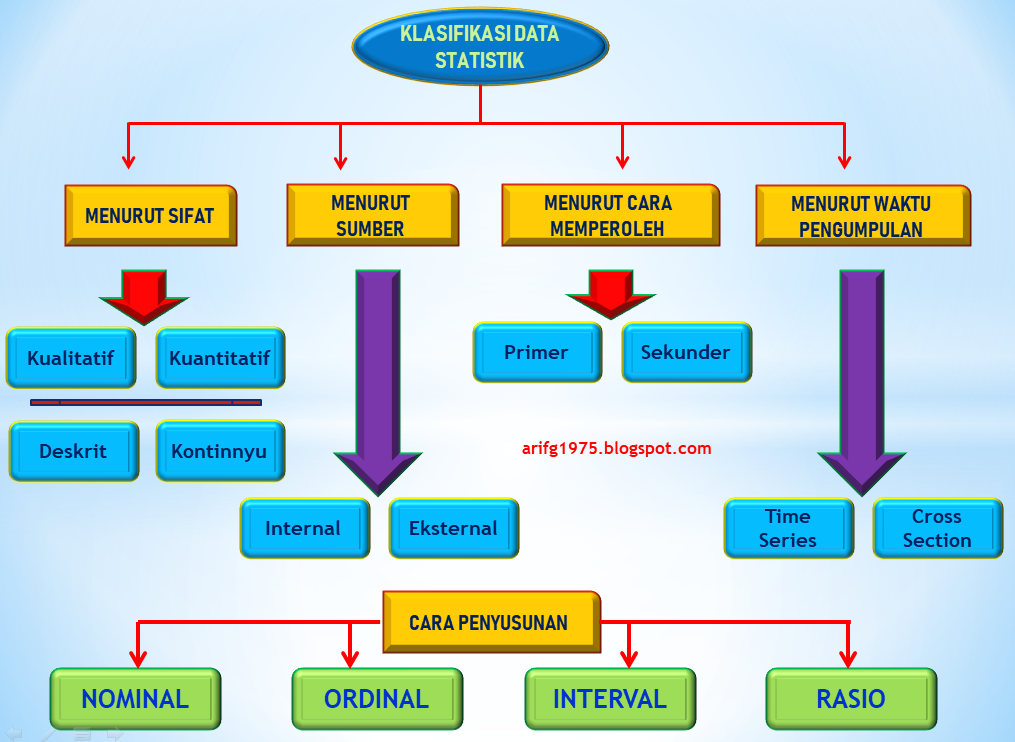 KLASIFIKASI DATA STATISTIK

MENURUT SIFAT

MENURUT SUMBER

MENURUT CARA MEMPEROLEH

MENURUT WAKTU PENGUMPULAN

Kualitatif

Kuantitatif

Deskrit

Kontinnyu

Primer

Sekunder

arifg1975.blogspot.com

Internal

Eksternal

Time Series

Cross Section

CARA PENYUSUNAN

NOMINAL

ORDINAL

INTERVAL

RASIO